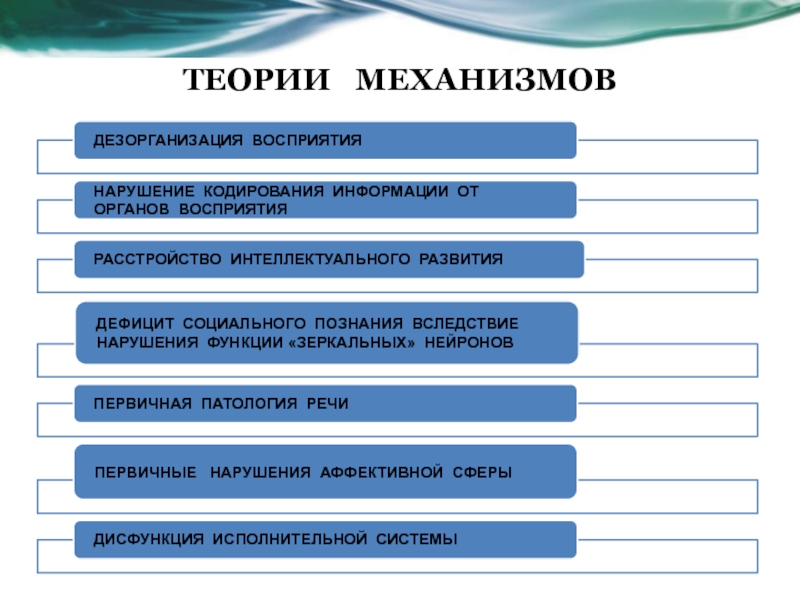 ТЕОРИИ МЕХАНИЗМОВ

ДЕЗОРГАНИЗАЦИЯ ВОСПРИЯТИЯ

НАРУШЕНИЕ КОДИРОВАНИЯ ИНФОРМАЦИИ ОТ ОРГАНОВ ВОСПРИЯТИЯ

РАССТРОЙСТВО ИНТЕЛЛЕКТУАЛЬНОГО РАЗВИТИЯ

ДЕФИЦИТ СОЦИАЛЬНОГО ПОЗНАНИЯ ВСЛЕДСТВИЕ НАРУШЕНИЯ ФУНКЦИИ «ЗЕРКАЛЬНЫХ» НЕЙРОНОВ

ПЕРВИЧНАЯ ПАТОЛОГИЯ РЕЧИ

ПЕРВИЧНЫЕ НАРУШЕНИЯ АФФЕКТИВНОЙ СФЕРЫ

ДИСФУНКЦИЯ ИСПОЛНИТЕЛЬНОЙ СИСТЕМЫ